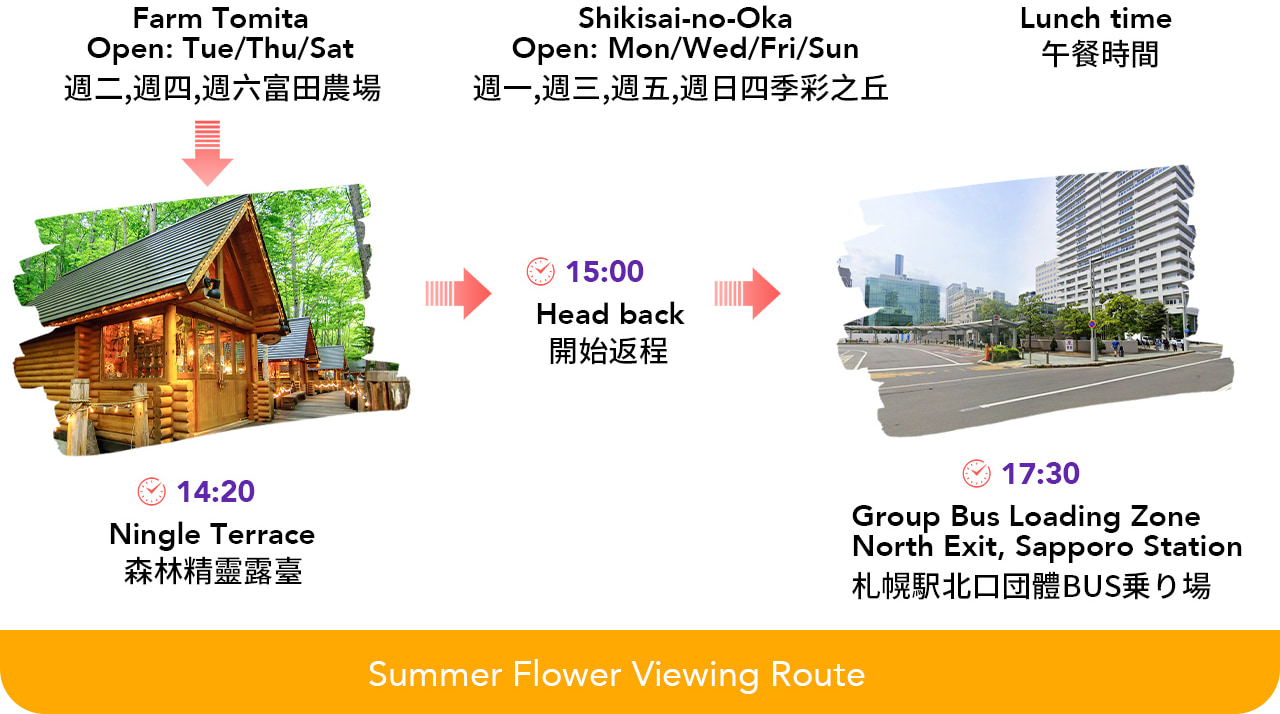 Farm Tomita
Open: Tue/Thu/Sat
週二,週四,週六富田農場

Shikisai-no-Oka
Open: Mon/Wed/Fri/Sun
週一,週三,週五,週日四季彩之丘

Lunch time
午餐時間

14:20
Ningle Terrace
森林精靈露臺

15:00
Head back
開始返程

17:30
Group Bus Loading Zone
North Exit, Sapporo Station
札幌駅北口団體BUS乗り場

Summer Flower Viewing Route